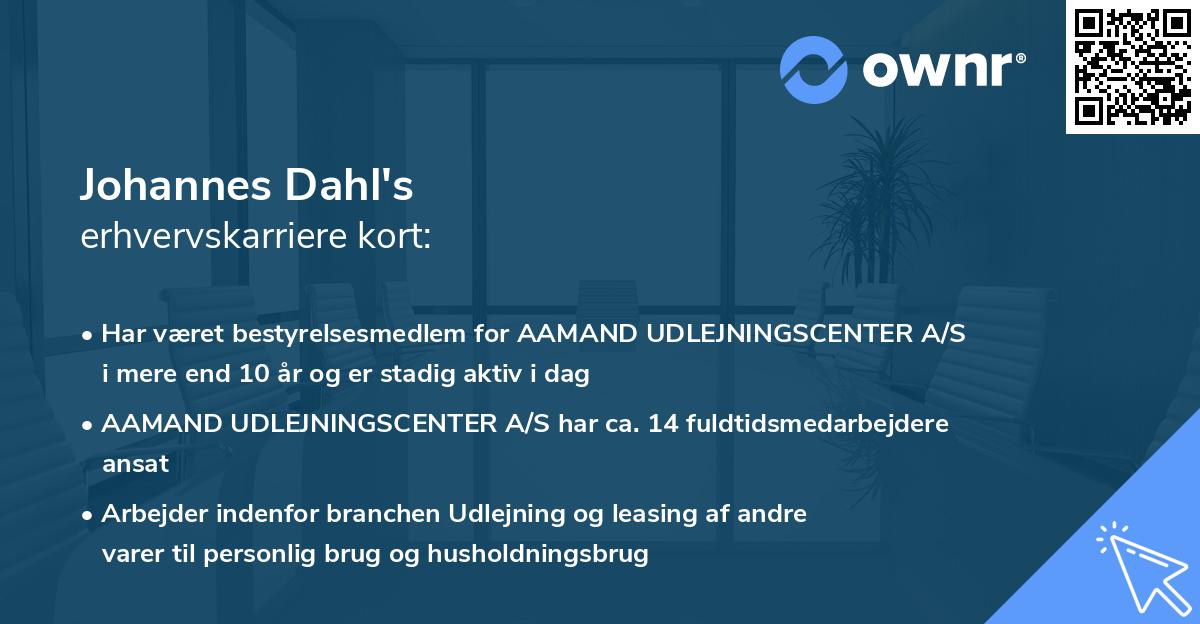 ownr®

Johannes Dahl's
erhvervskarriere kort:

• Har været bestyrelsesmedlem for AAMAND UDLEJNINGSCENTER A/S i mere end 10 år og er stadig aktiv i dag

• AAMAND UDLEJNINGSCENTER A/S har ca. 14 fuldtidsmedarbejdere ansat

• Arbejder indenfor branchen Udlejning og leasing af andre varer til personlig brug og husholdningsbrug